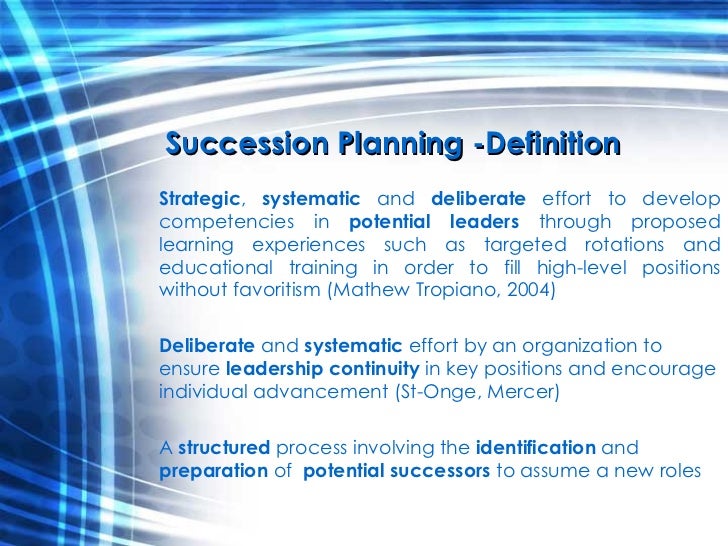 Succession Planning -Definition

Strategic, systematic and deliberate effort to develop competencies in potential leaders through proposed learning experiences such as targeted rotations and educational training in order to fill high-level positions without favoritism (Mathew Tropiano, 2004)

Deliberate and systematic effort by an organization to ensure leadership continuity in key positions and encourage individual advancement (St-Onge, Mercer)

A structured process involving the identification and preparation of potential successors to assume a new roles